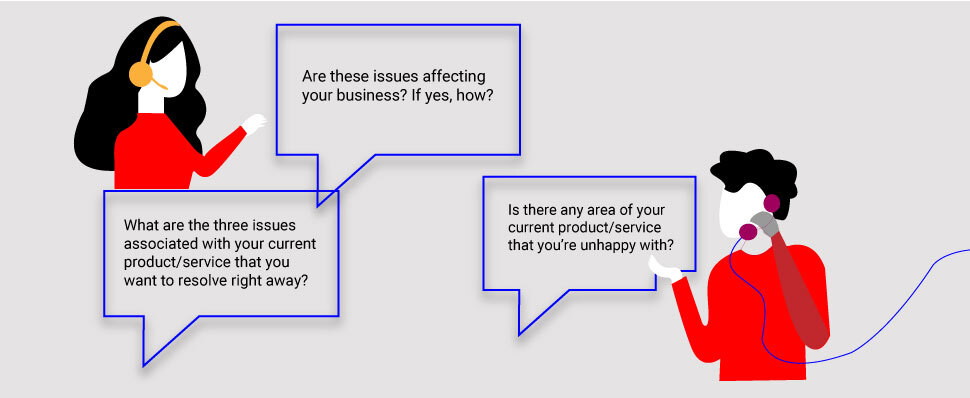 Are these issues affecting your business? If yes, how?

What are the three issues associated with your current product/service that you want to resolve right away?

Is there any area of your current product/service that you're unhappy with?